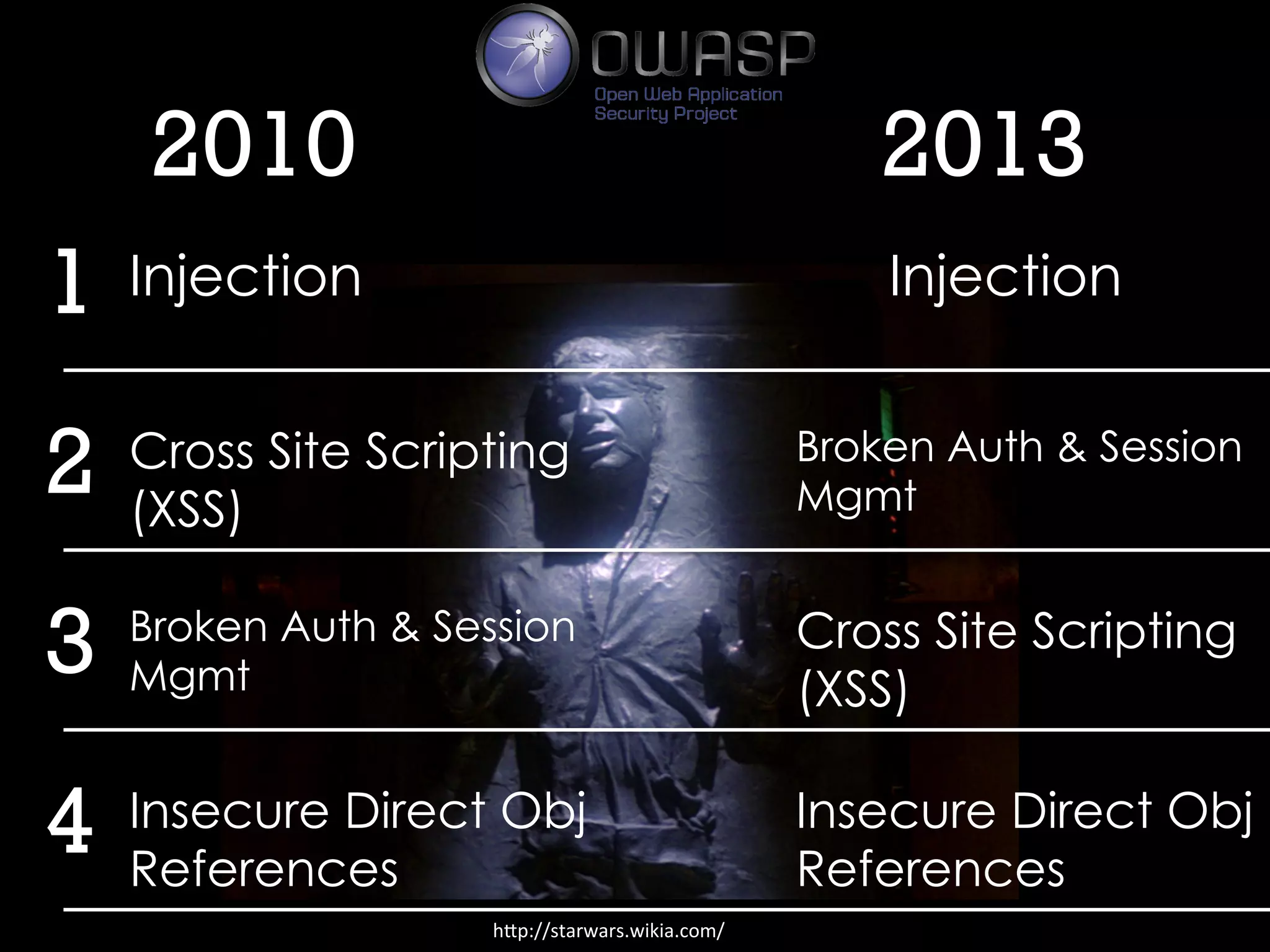 OWASP
Open Web Application Security Project

| | 2010 | 2013 |
|---|---|---|
| 1 | Injection | Injection |
| 2 | Cross Site Scripting (XSS) | Broken Auth & Session Mgmt |
| 3 | Broken Auth & Session Mgmt | Cross Site Scripting (XSS) |
| 4 | Insecure Direct Obj References | Insecure Direct Obj References |

http://starwars.wikia.com/